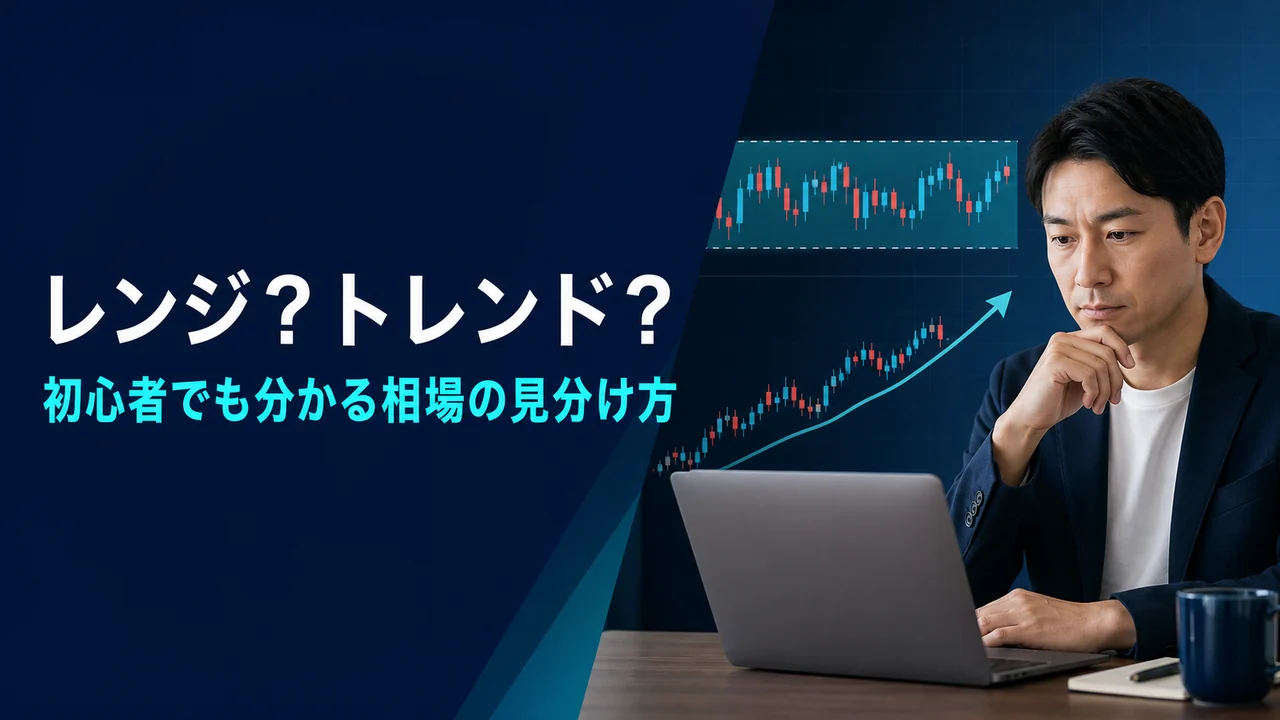 レンジ？トレンド？

初心者でも分かる相場の見分け方